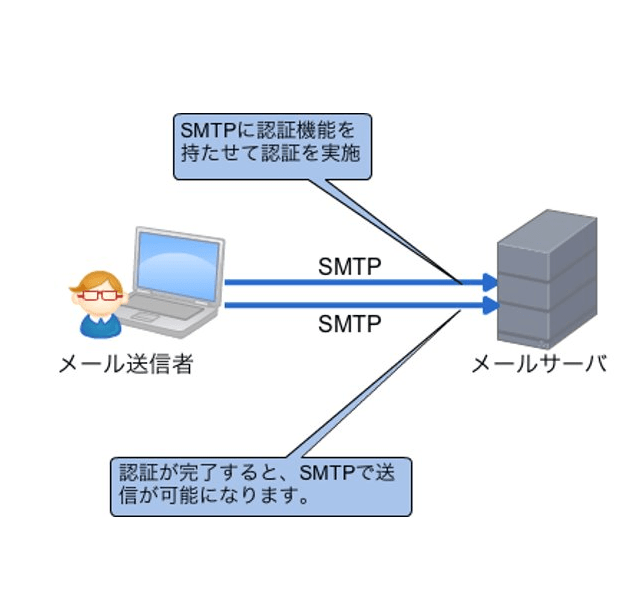 SMTPに認証機能を持たせて認証を実施

SMTP

SMTP

メール送信者

メールサーバ

認証が完了すると、SMTPで送信が可能になります。